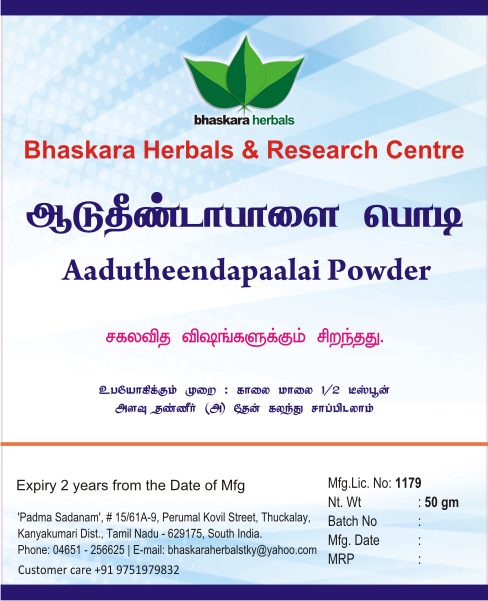 bhaskara herbals

Bhaskara Herbals & Research Centre

ஆடுதீண்டாபாளை பொடி

Aadutheendapaalai Powder

சகலவித விஷங்களுக்கும் சிறந்தது.

உபயோகிக்கும் முறை : காலை மாலை 1/2 டீஸ்பூன் அளவு தண்ணீர் (அ) தேன் கலந்து சாப்பிடலாம்

Expiry 2 years from the Date of Mfg

'Padma Sadanam', # 15/61A-9, Perumal Kovil Street, Thuckalay, Kanyakumari Dist., Tamil Nadu - 629175, South India.
Phone: 04651 - 256625 | E-mail: bhaskaraherbalstky@yahoo.com
Customer care +91 9751979832

Mfg.Lic. No: 1179
Nt. Wt : 50 gm
Batch No :
Mfg. Date :
MRP :